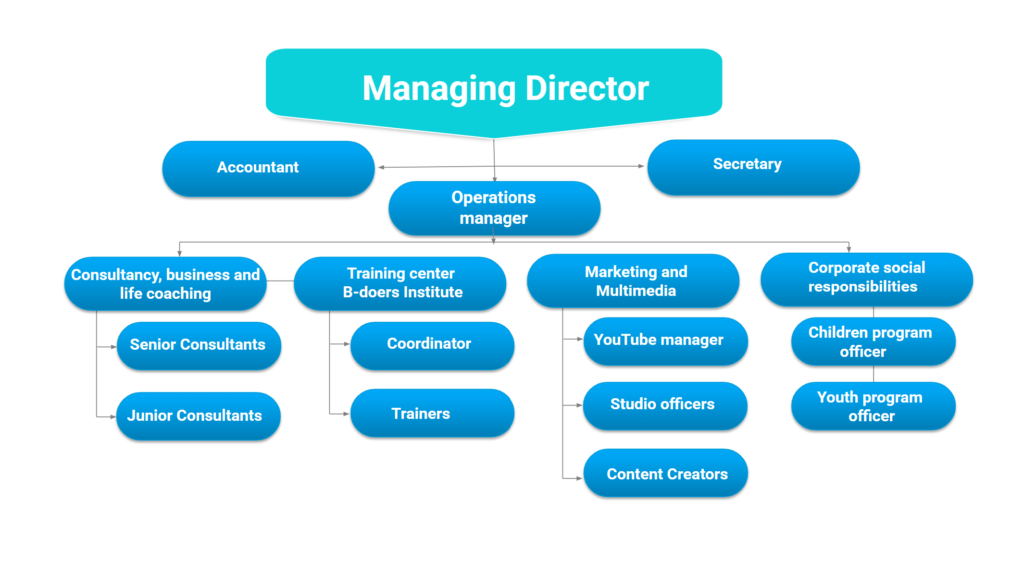 Managing Director

Accountant

Secretary

Operations manager

Consultancy, business and life coaching

Senior Consultants

Junior Consultants

Training center B-doers Institute

Coordinator

Trainers

Marketing and Multimedia

YouTube manager

Studio officers

Content Creators

Corporate social responsibilities

Children program officer

Youth program officer